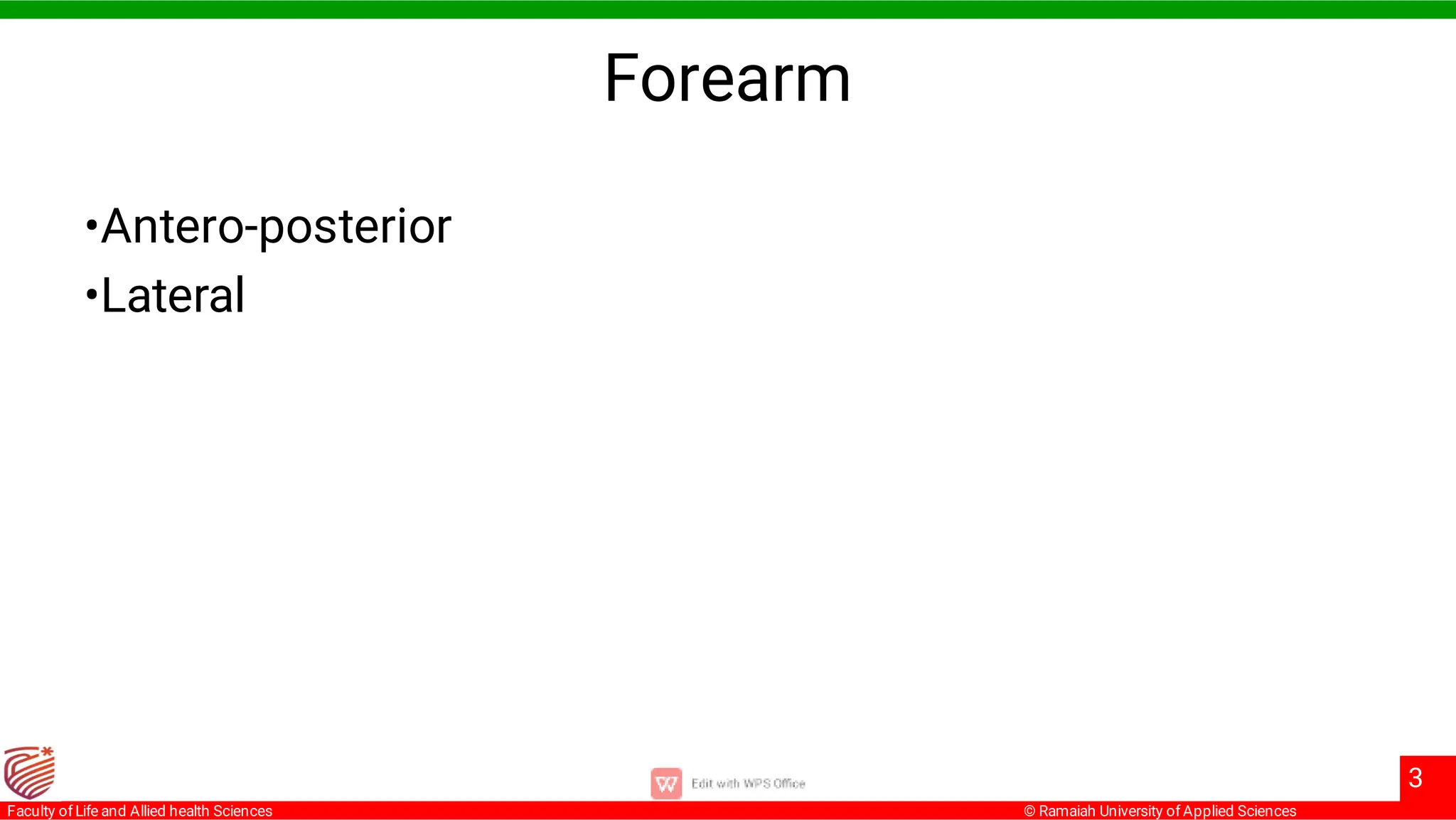 Forearm

•Antero-posterior
•Lateral

Edit with WPS Office

3

Faculty of Life and Allied health Sciences

© Ramaiah University of Applied Sciences